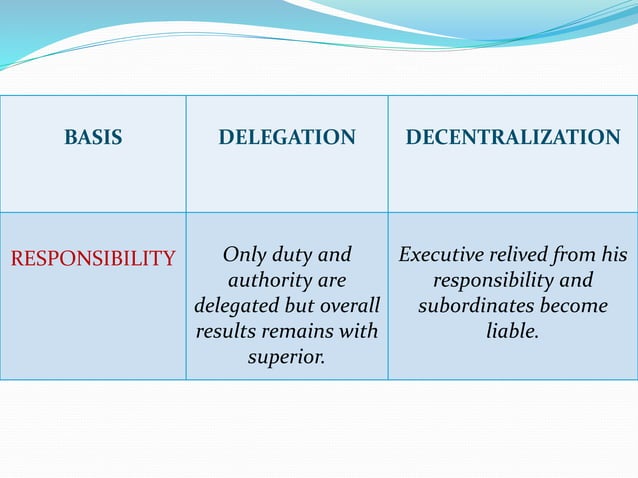 | BASIS | DELEGATION | DECENTRALIZATION |
|---|---|---|
| RESPONSIBILITY | Only duty and authority are delegated but overall results remains with superior. | Executive relived from his responsibility and subordinates become liable. |